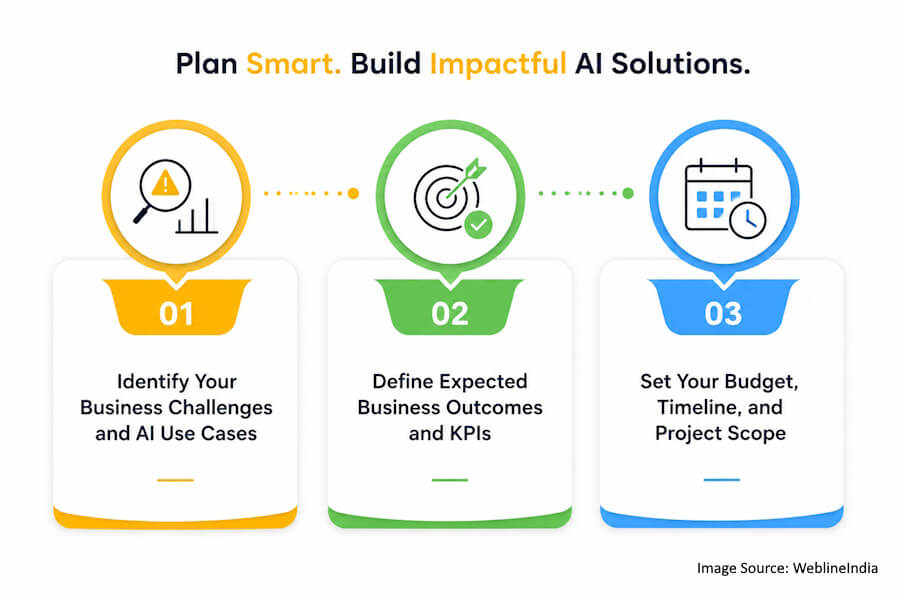 Plan Smart. Build Impactful AI Solutions.

01

Identify Your Business Challenges and AI Use Cases

02

Define Expected Business Outcomes and KPIs

03

Set Your Budget, Timeline, and Project Scope

Image Source: WeblineIndia